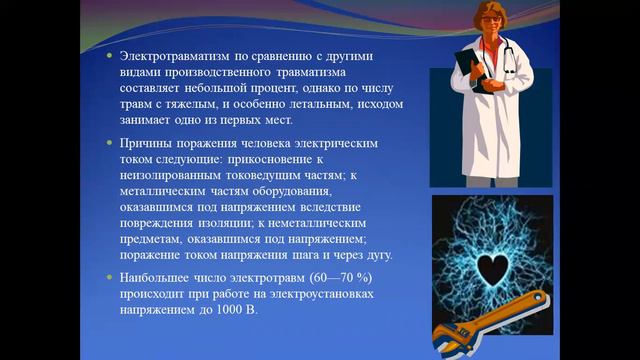 Электротравматизм по сравнению с другими видами производственного травматизма составляет небольшой процент, однако по числу травм с тяжелым, и особенно летальным, исходом занимает одно из первых мест.

Причины поражения человека электрическим током следующие: прикосновение к неизолированным токоведущим частям; к металлическим частям оборудования, оказавшимся под напряжением вследствие повреждения изоляции; к неметаллическим предметам, оказавшимся под напряжением; поражение током напряжения шага и через дугу.

Наибольшее число электротравм (60—70 %) происходит при работе на электроустановках напряжением до 1000 В.